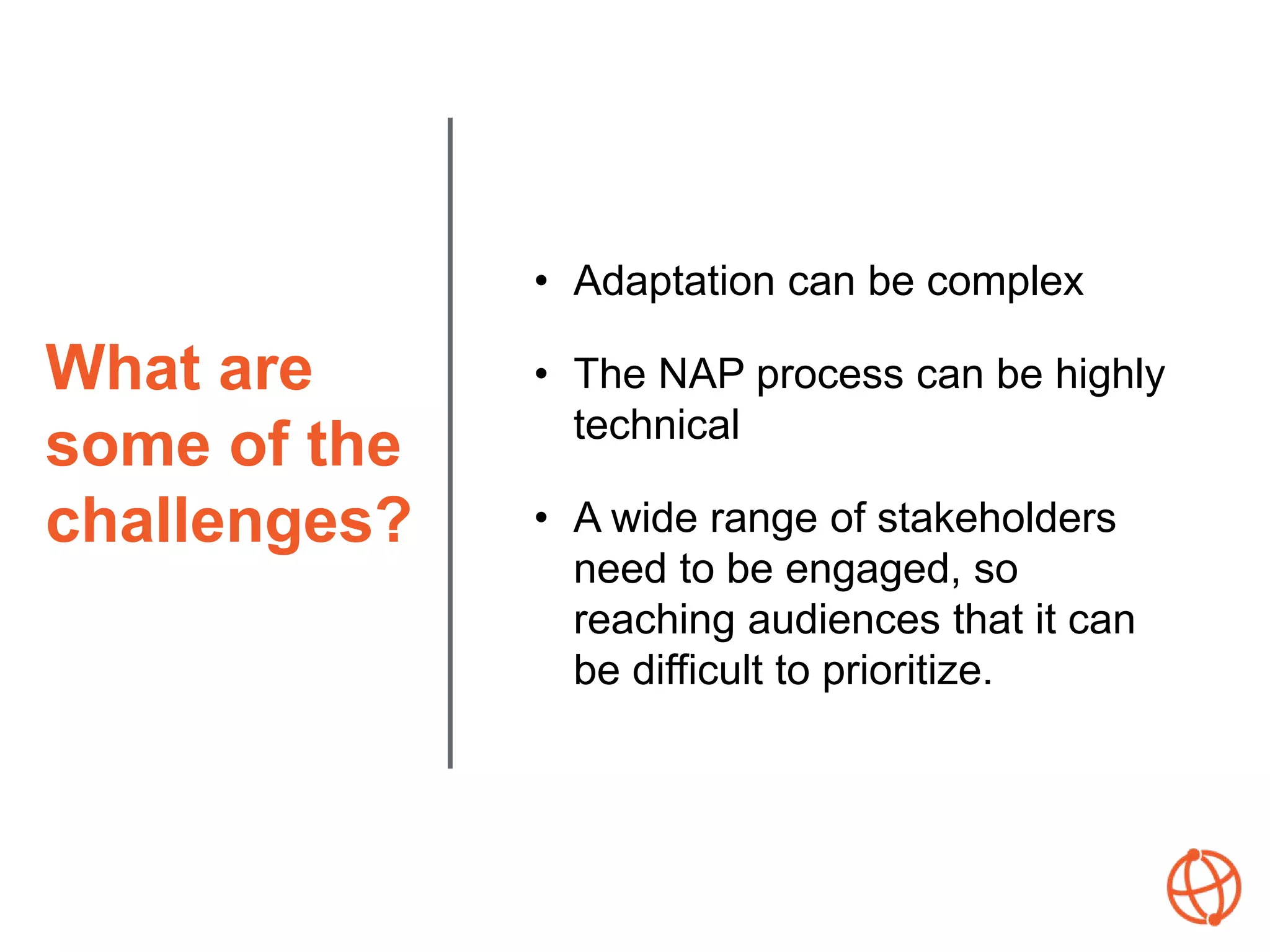 What are some of the challenges?

• Adaptation can be complex

• The NAP process can be highly technical

• A wide range of stakeholders need to be engaged, so reaching audiences that it can be difficult to prioritize.